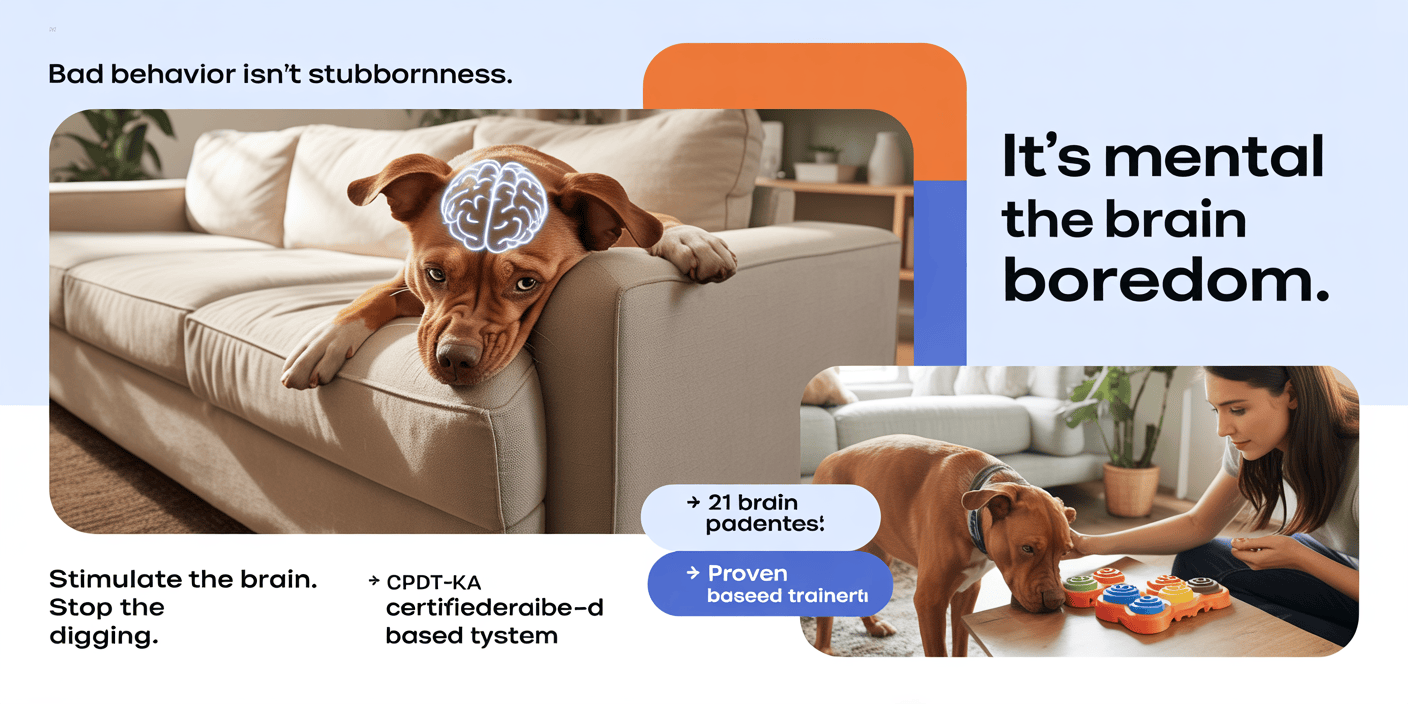 Bad behavior isn't stubbornness.

It's mental
the brain
boredom.

→ 21 brain
padentes!

→ Proven
baseed trainerti

Stimulate the brain.
Stop the
digging.

→ CPDT-KA
certifiederaibe-d
based tystem